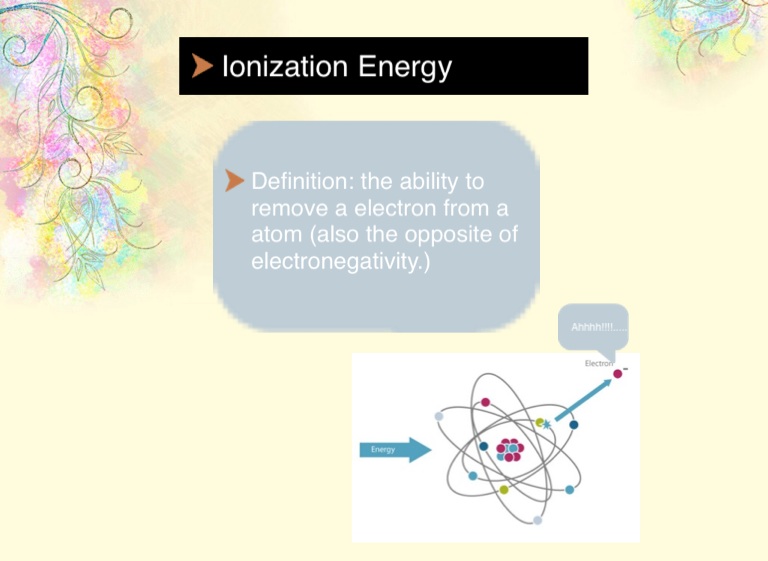 Ionization Energy

Definition: the ability to remove a electron from a atom (also the opposite of electronegativity.)

Ahhhh!!!!.....

Electron

Energy